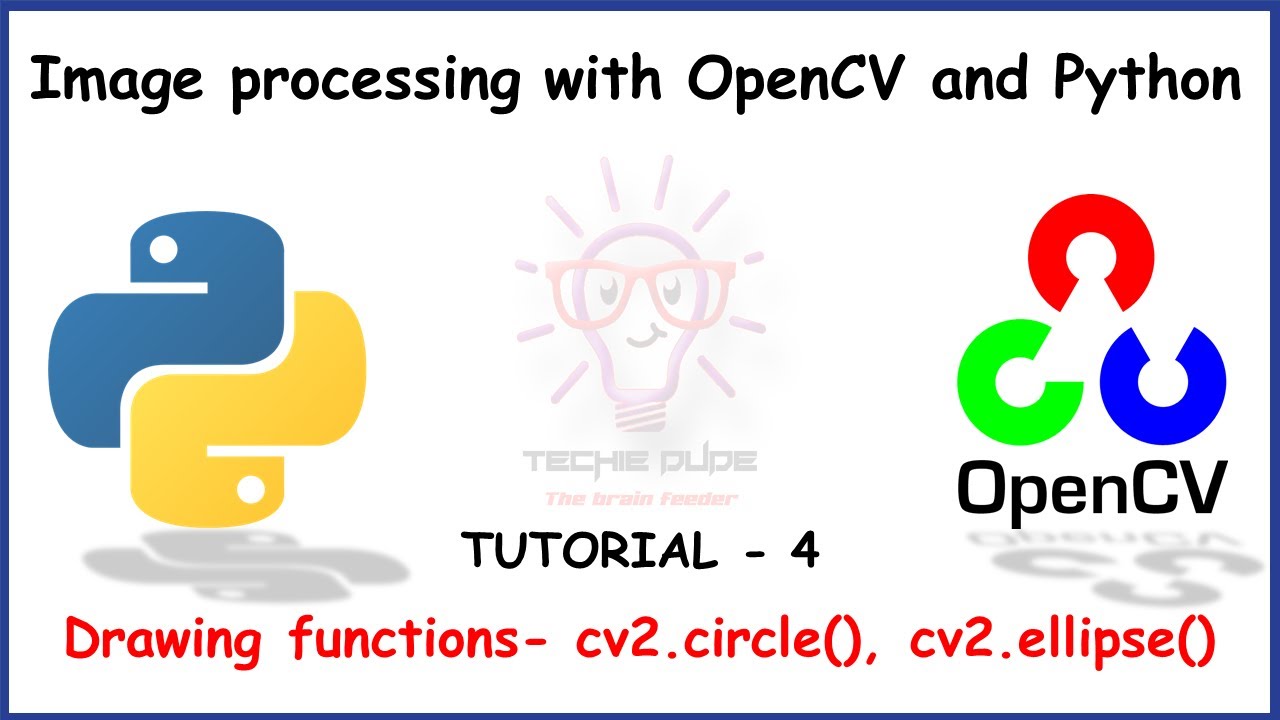 Image processing with OpenCV and Python

TECHIE DUDE
The brain feeder

OpenCV

TUTORIAL - 4

Drawing functions- cv2.circle(), cv2.ellipse()